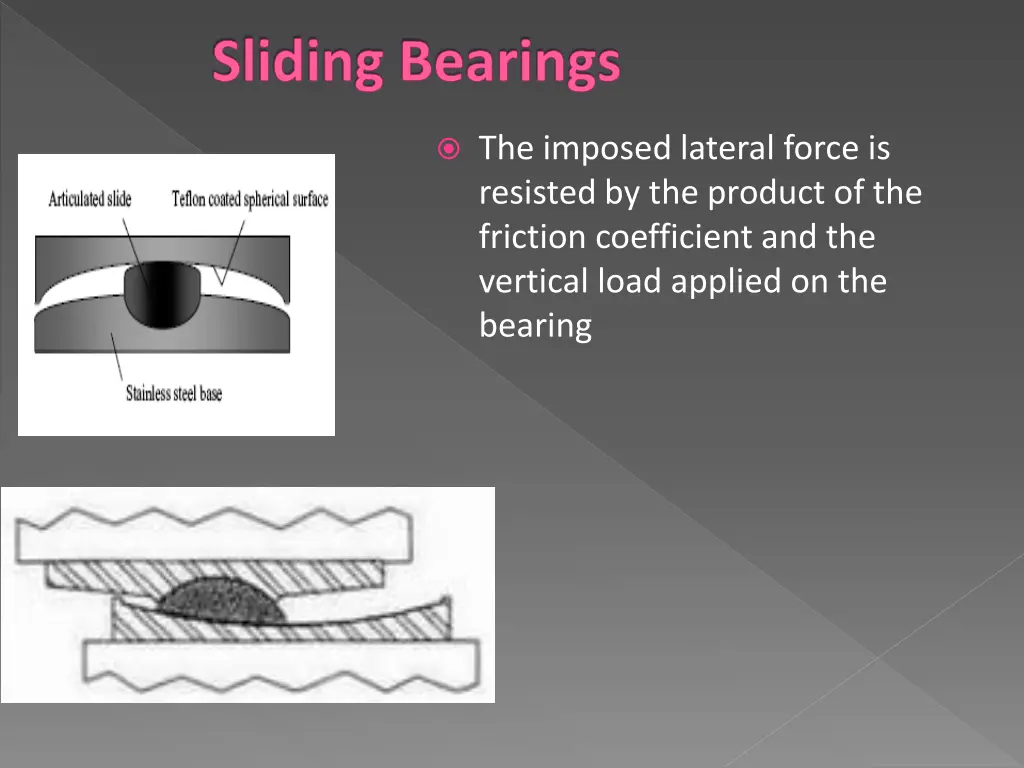 Sliding Bearings

Articulated slide

Teflon coated spherical surface

Stainless steel base

The imposed lateral force is resisted by the product of the friction coefficient and the vertical load applied on the bearing